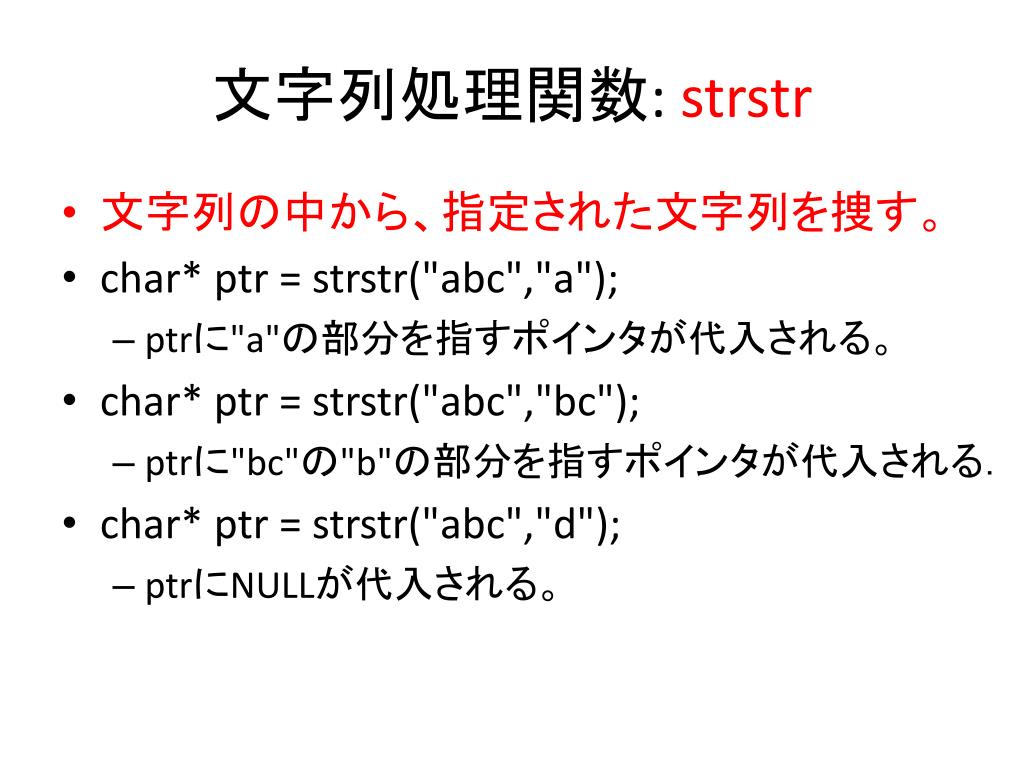 文字列処理関数: strstr

• 文字列の中から、指定された文字列を捜す。
• char* ptr = strstr("abc","a");
  – ptrに"a"の部分を指すポインタが代入される。
• char* ptr = strstr("abc","bc");
  – ptrに"bc"の"b"の部分を指すポインタが代入される.
• char* ptr = strstr("abc","d");
  – ptrにNULLが代入される。